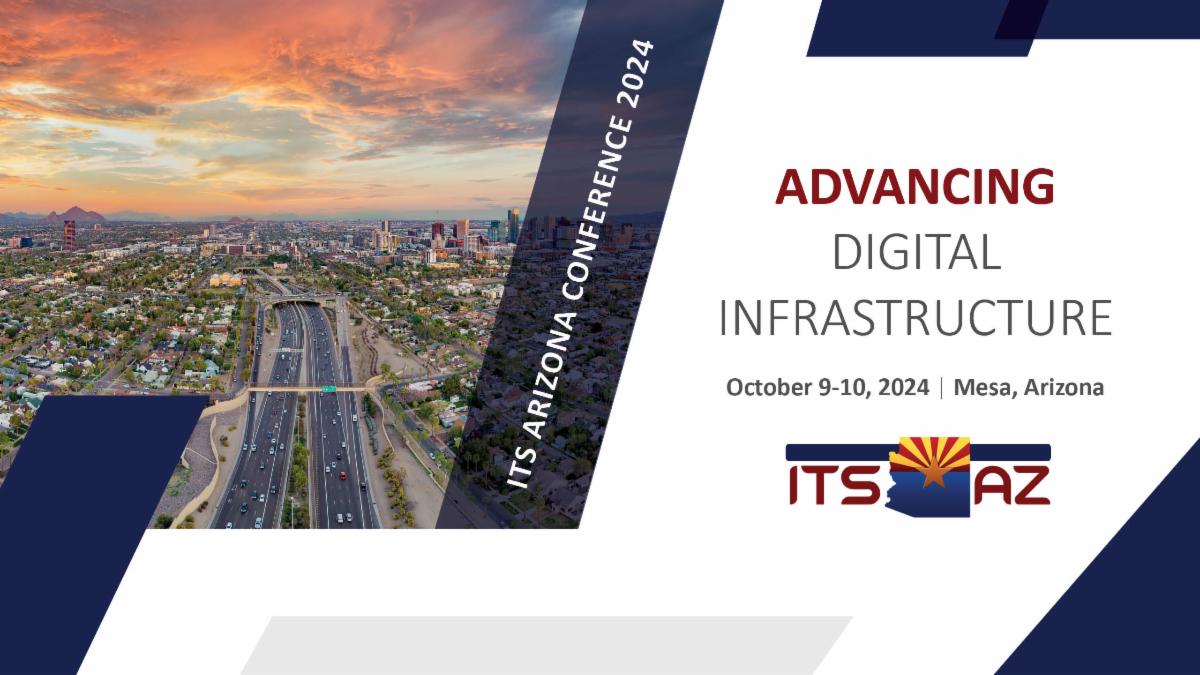 ITS ARIZONA CONFERENCE 2024

ADVANCING
DIGITAL
INFRASTRUCTURE

October 9-10, 2024 | Mesa, Arizona

ITS AZ